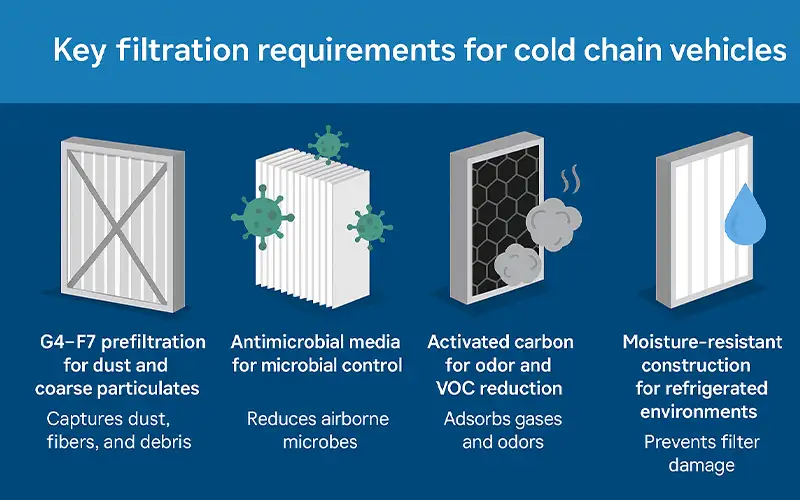 Key filtration requirements for cold chain vehicles

G4–F7 prefiltration for dust and coarse particulates

Captures dust, fibers, and debris

Antimicrobial media for microbial control

Reduces airborne microbes

Activated carbon for odor and VOC reduction

Adsorbs gases and odors

Moisture-resistant construction for refrigerated environments

Prevents filter damage